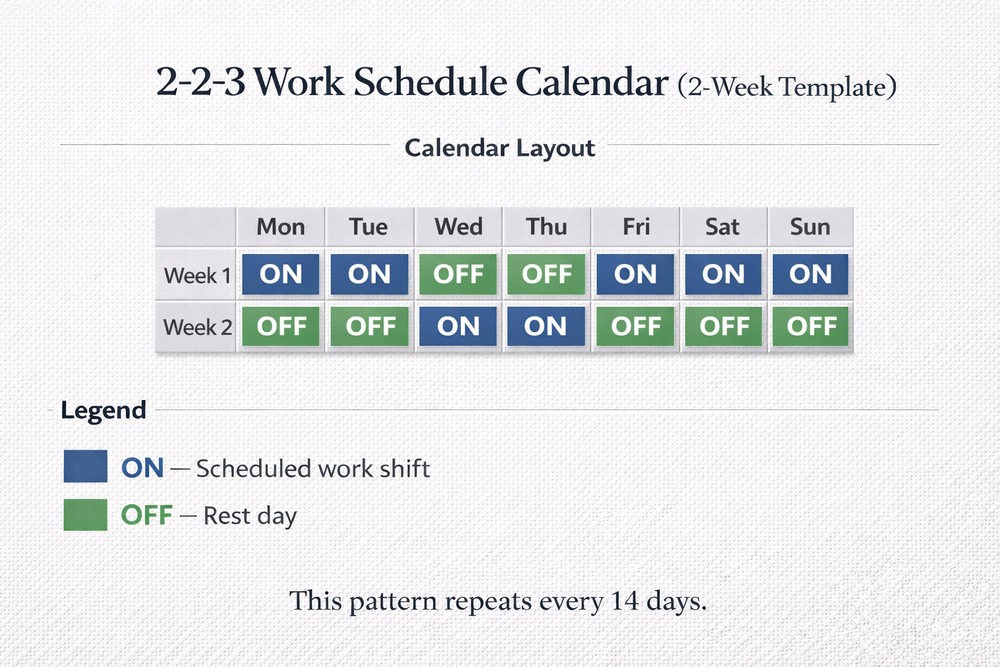 2-2-3 Work Schedule Calendar (2-Week Template)

Calendar Layout

| | Mon | Tue | Wed | Thu | Fri | Sat | Sun |
|---|---|---|---|---|---|---|---|
| Week 1 | ON | ON | OFF | OFF | ON | ON | ON |
| Week 2 | OFF | OFF | ON | ON | OFF | OFF | OFF |

Legend

ON — Scheduled work shift

OFF — Rest day

This pattern repeats every 14 days.